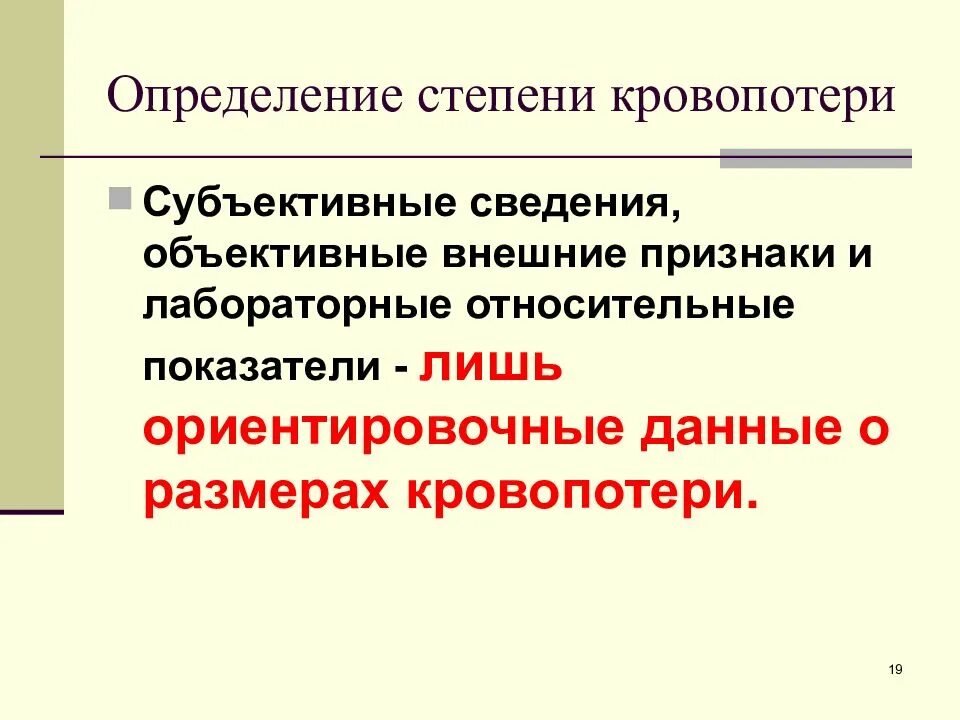 Определение степени кровопотери

Субъективные сведения, объективные внешние признаки и лабораторные относительные показатели - лишь ориентировочные данные о размерах кровопотери.

19